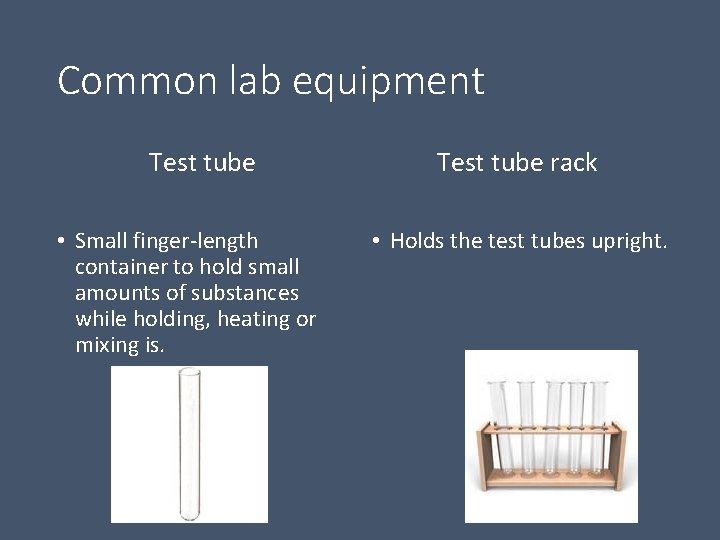 Common lab equipment

Test tube

• Small finger-length container to hold small amounts of substances while holding, heating or mixing is.

Test tube rack

• Holds the test tubes upright.